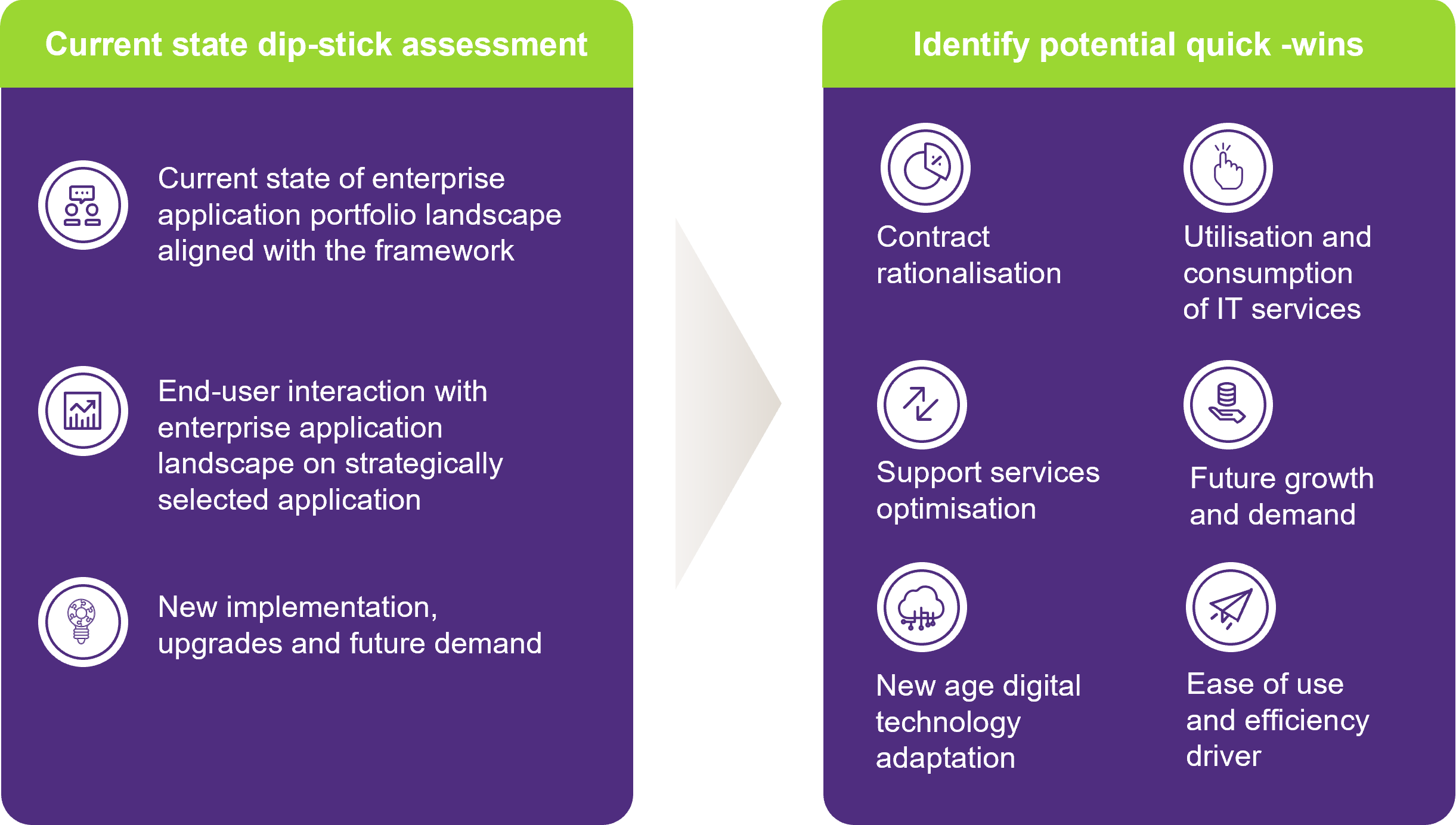 Current state dip-stick assessment

Current state of enterprise application portfolio landscape aligned with the framework

End-user interaction with enterprise application landscape on strategically selected application

New implementation, upgrades and future demand

Identify potential quick -wins

Contract rationalisation

Utilisation and consumption of IT services

Support services optimisation

Future growth and demand

New age digital technology adaptation

Ease of use and efficiency driver